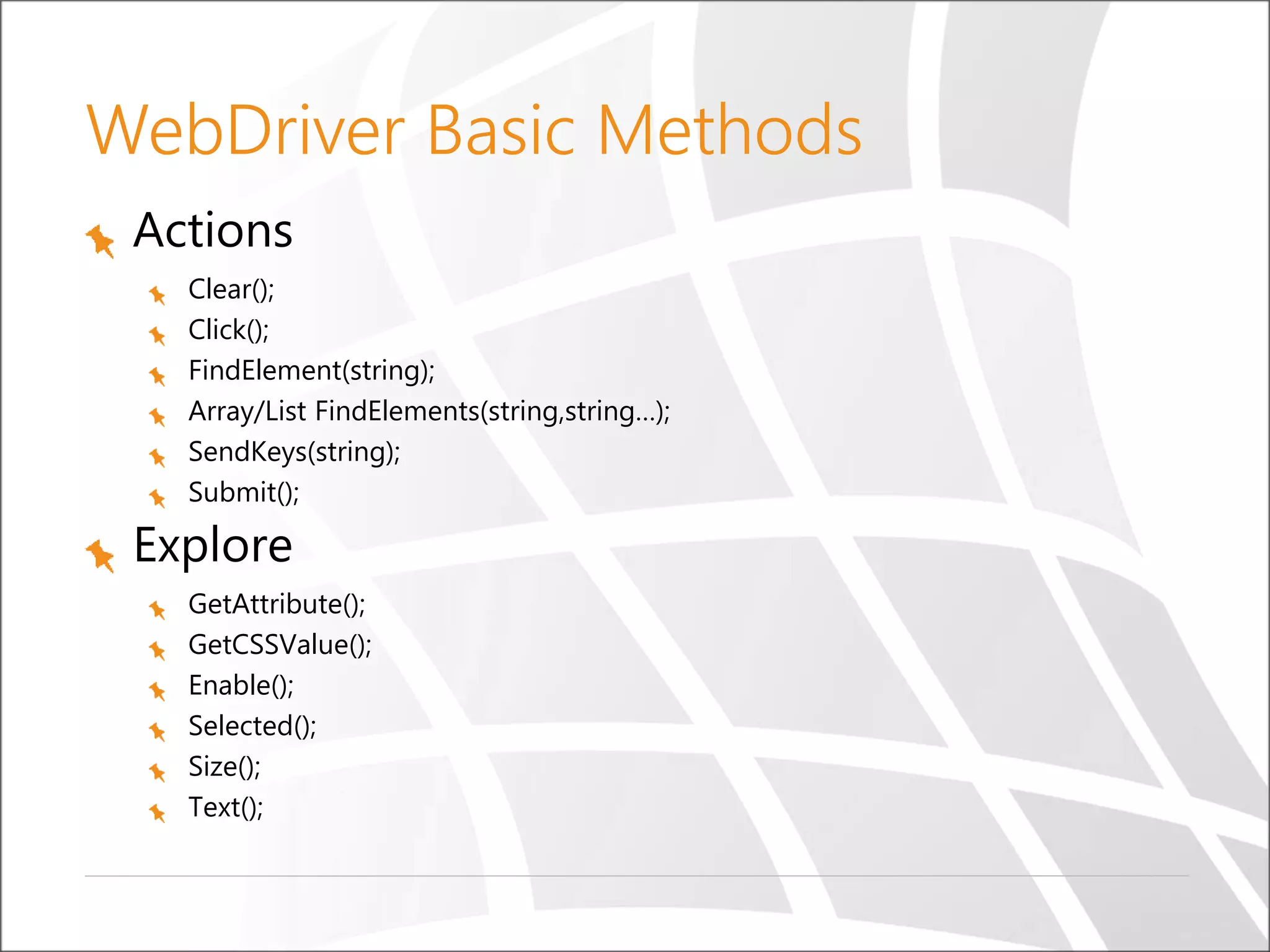 WebDriver Basic Methods

Actions

Clear();
Click();
FindElement(string);
Array/List FindElements(string,string…);
SendKeys(string);
Submit();

Explore

GetAttribute();
GetCSSValue();
Enable();
Selected();
Size();
Text();